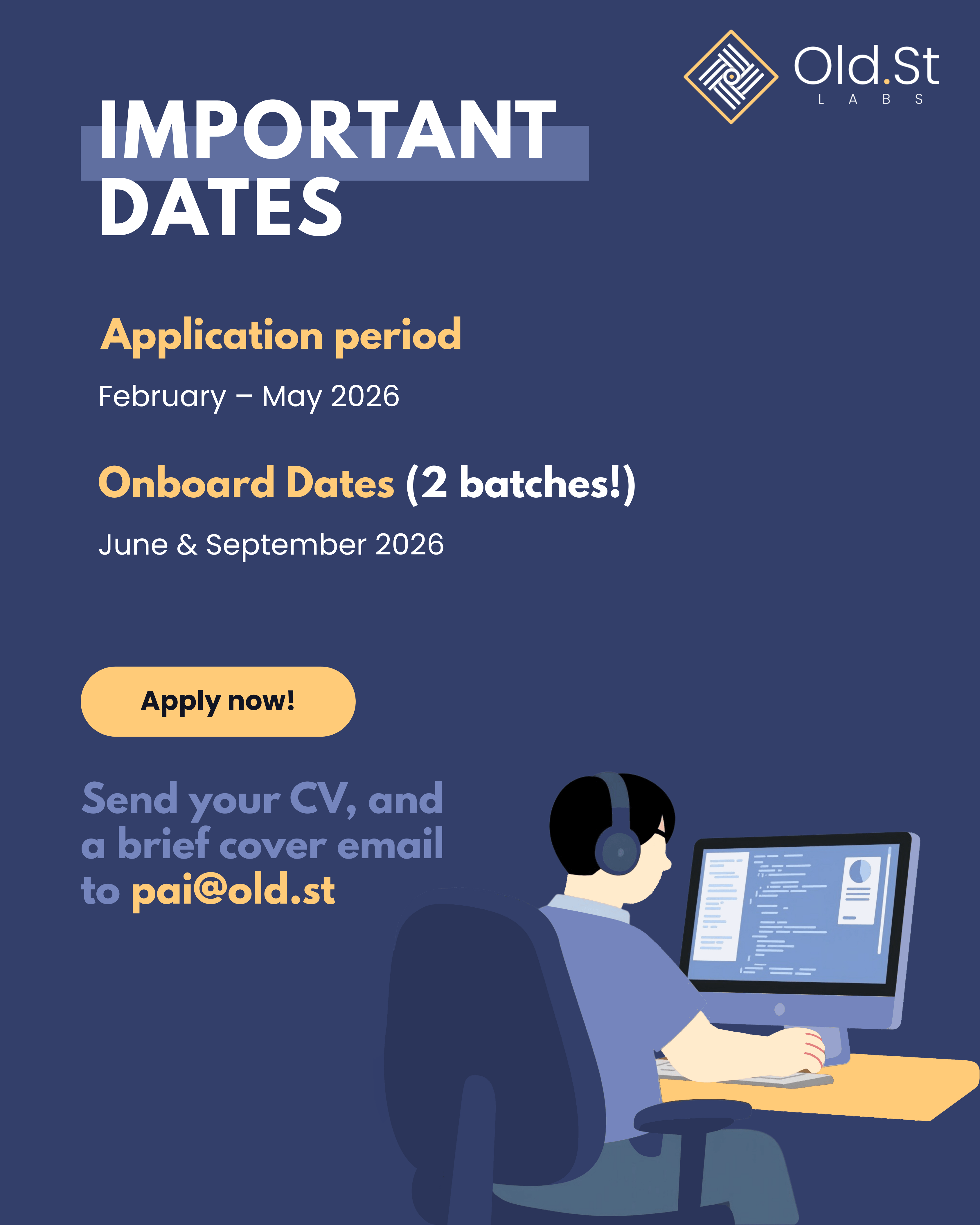 Old.St
LABS

IMPORTANT DATES

Application period

February – May 2026

Onboard Dates (2 batches!)

June & September 2026

Apply now!

Send your CV, and a brief cover email to pai@old.st